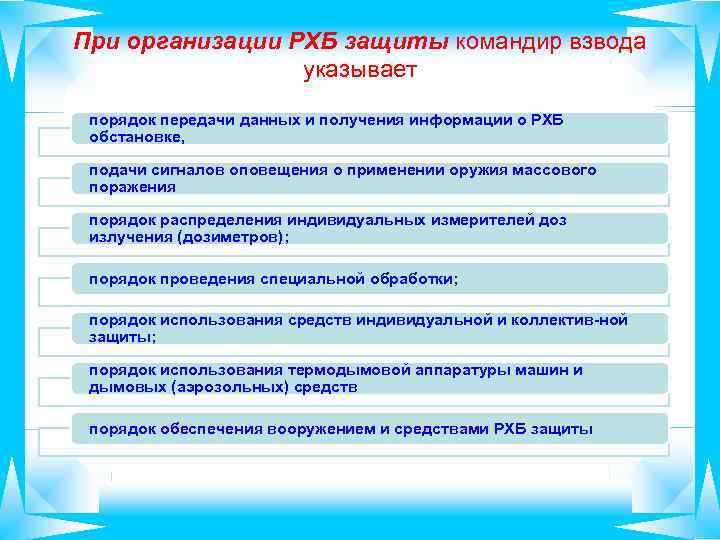 При организации РХБ защиты командир взвода указывает

порядок передачи данных и получения информации о РХБ обстановке,

подачи сигналов оповещения о применении оружия массового поражения

порядок распределения индивидуальных измерителей доз излучения (дозиметров);

порядок проведения специальной обработки;

порядок использования средств индивидуальной и коллектив-ной защиты;

порядок использования термодымовой аппаратуры машин и дымовых (аэрозольных) средств

порядок обеспечения вооружением и средствами РХБ защиты